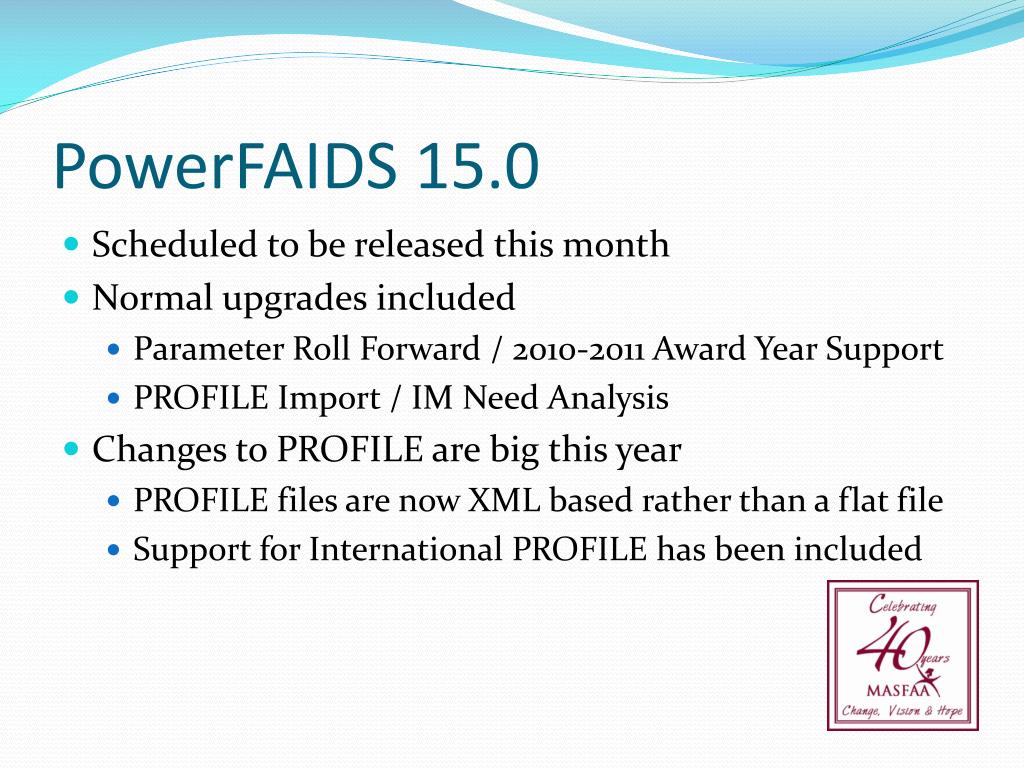 PowerFAIDS 15.0

Scheduled to be released this month

Normal upgrades included

Parameter Roll Forward / 2010-2011 Award Year Support

PROFILE Import / IM Need Analysis

Changes to PROFILE are big this year

PROFILE files are now XML based rather than a flat file

Support for International PROFILE has been included

Celebrating 40 years MASFAA Change, Vision & Hope